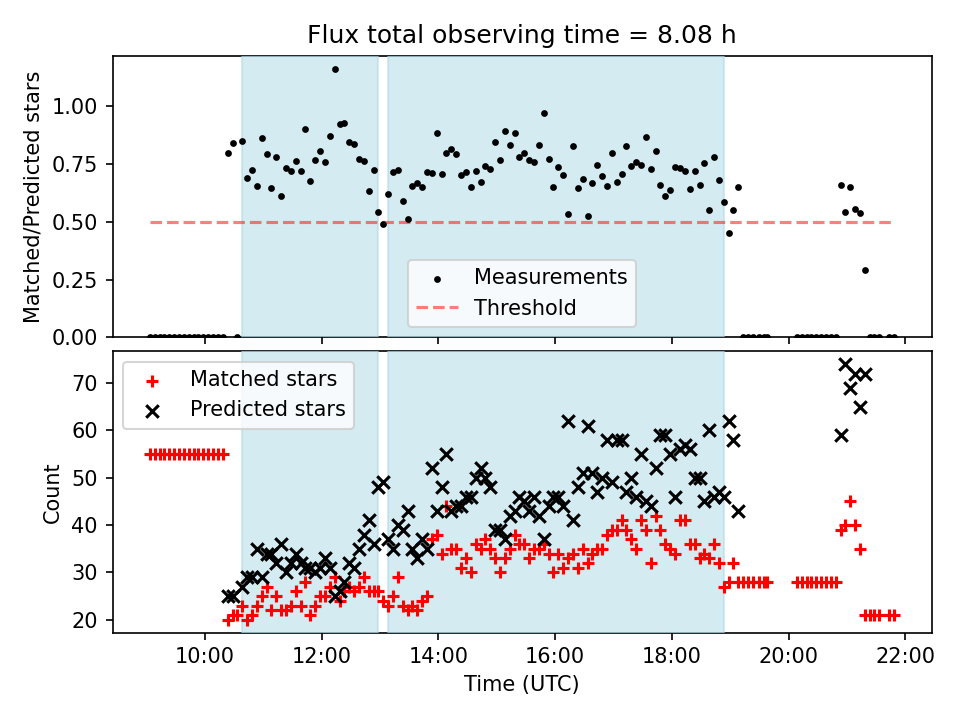 Flux total observing time = 8.08 h

Matched/Predicted stars

1.00
0.75
0.50
0.25
0.00

Measurements
Threshold

Matched stars
Predicted stars

Count

70
60
50
40
30
20

10:00
12:00
14:00
16:00
18:00
20:00
22:00

Time (UTC)